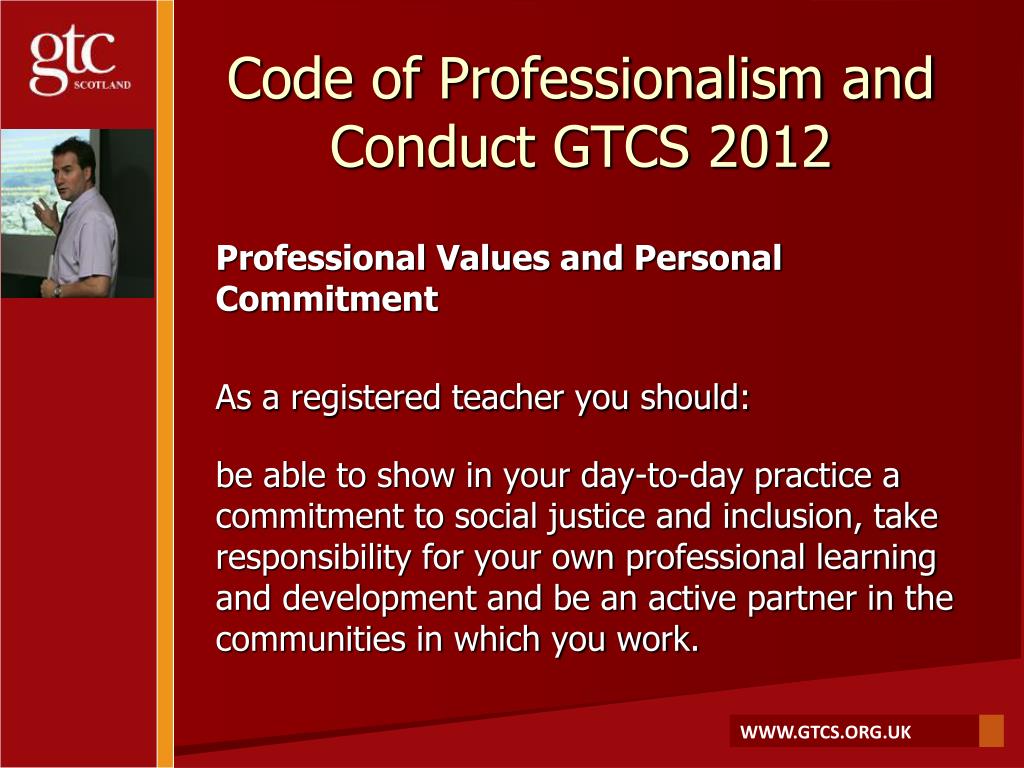 gtc SCOTLAND

Code of Professionalism and Conduct GTCS 2012

Professional Values and Personal Commitment

As a registered teacher you should:

be able to show in your day-to-day practice a commitment to social justice and inclusion, take responsibility for your own professional learning and development and be an active partner in the communities in which you work.

WWW.GTCS.ORG.UK